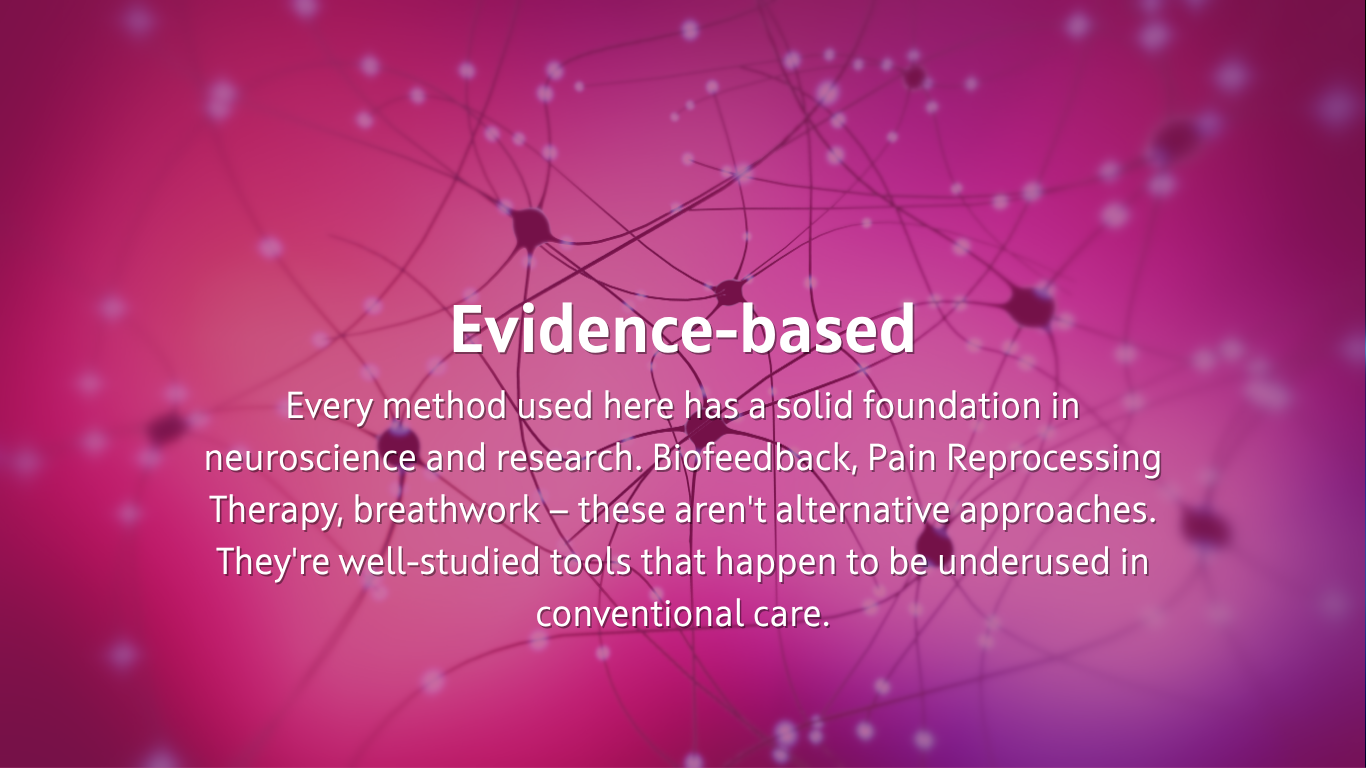 Evidence-based

Every method used here has a solid foundation in neuroscience and research. Biofeedback, Pain Reprocessing Therapy, breathwork – these aren't alternative approaches. They're well-studied tools that happen to be underused in conventional care.